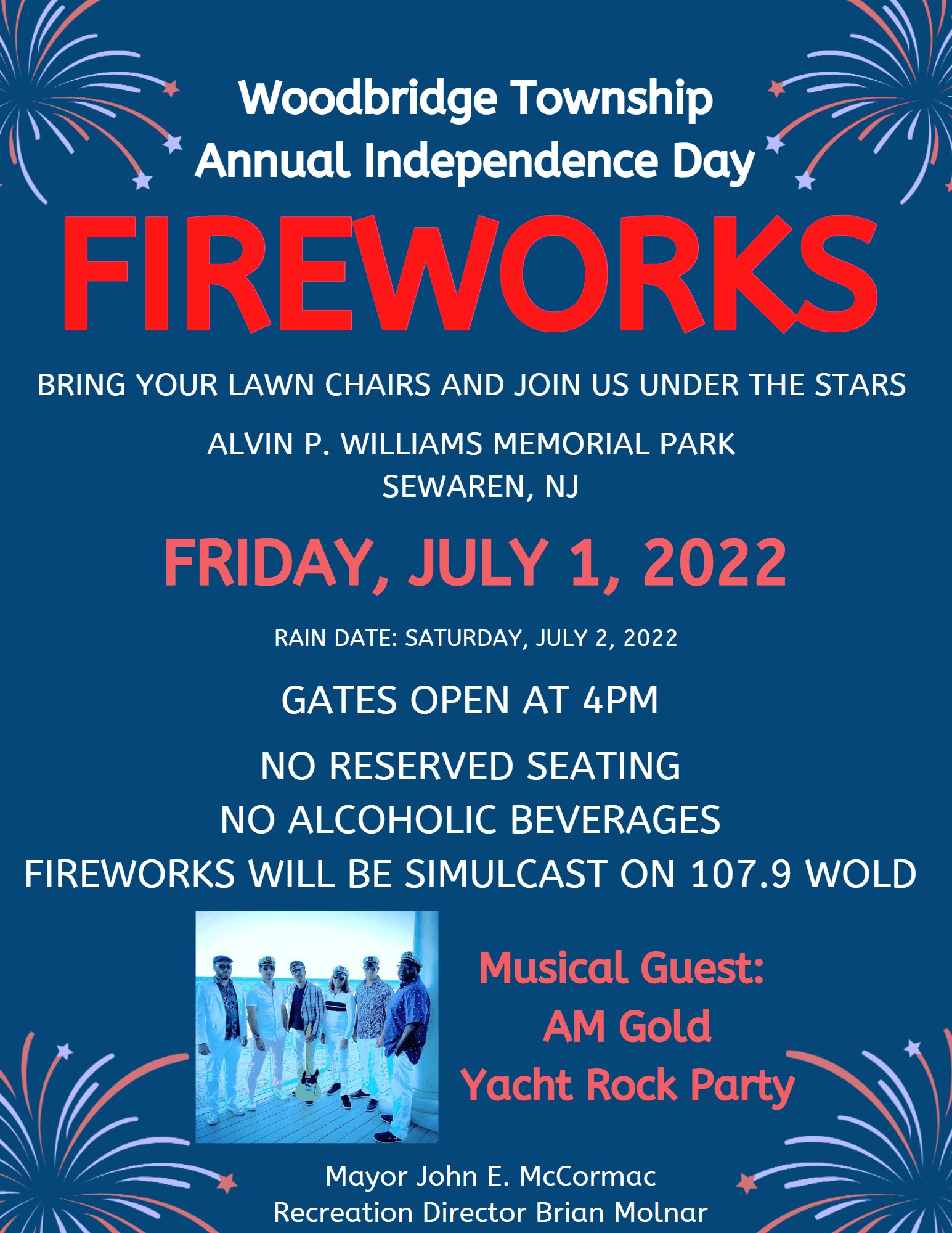 Woodbridge Township
Annual Independence Day

FIREWORKS

BRING YOUR LAWN CHAIRS AND JOIN US UNDER THE STARS

ALVIN P. WILLIAMS MEMORIAL PARK
SEWAREN, NJ

FRIDAY, JULY 1, 2022

RAIN DATE: SATURDAY, JULY 2, 2022

GATES OPEN AT 4PM

NO RESERVED SEATING
NO ALCOHOLIC BEVERAGES
FIREWORKS WILL BE SIMULCAST ON 107.9 WOLD

Musical Guest:
AM Gold
Yacht Rock Party

Mayor John E. McCormac
Recreation Director Brian Molnar